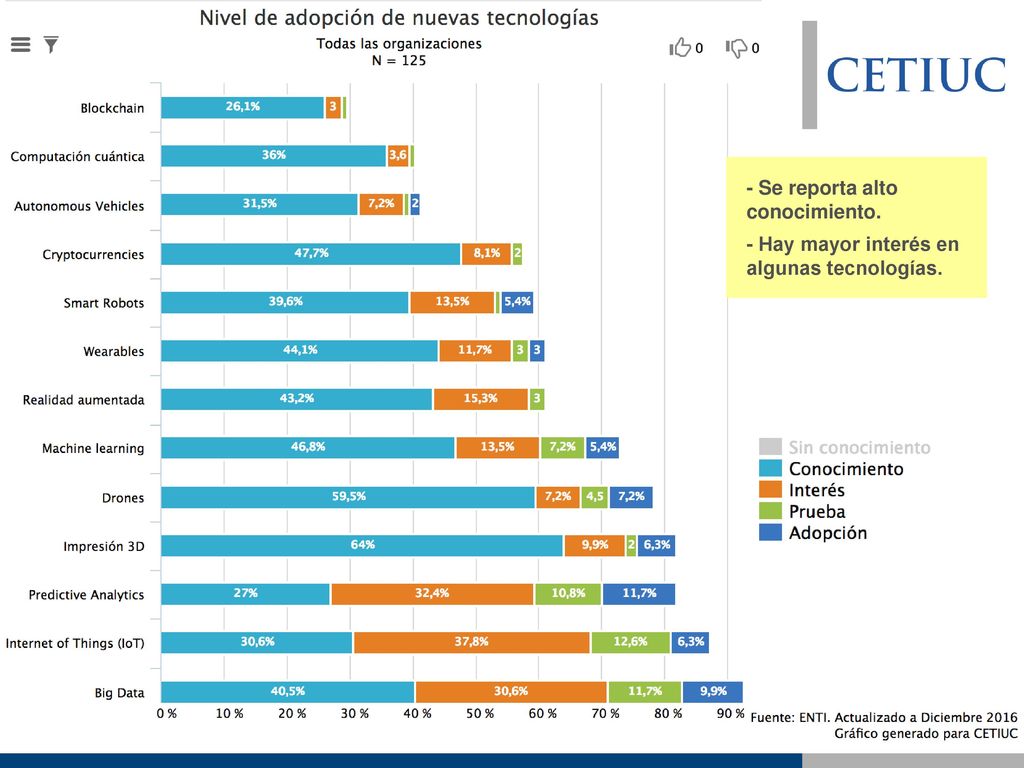 Nivel de adopción de nuevas tecnologías

Todas las organizaciones
N = 125

0 0

CETIUC

- Se reporta alto conocimiento.

- Hay mayor interés en algunas tecnologías.

Blockchain 26,1% 3

Computación cuántica 36% 3,6

Autonomous Vehicles 31,5% 7,2% 2

Cryptocurrencies 47,7% 8,1% 2

Smart Robots 39,6% 13,5% 5,4%

Wearables 44,1% 11,7% 3 3

Realidad aumentada 43,2% 15,3% 3

Machine learning 46,8% 13,5% 7,2% 5,4%

Drones 59,5% 7,2% 4,5 7,2%

Impresión 3D 64% 9,9% 2 6,3%

Predictive Analytics 27% 32,4% 10,8% 11,7%

Internet of Things (IoT) 30,6% 37,8% 12,6% 6,3%

Big Data 40,5% 30,6% 11,7% 9,9%

0 % 10 % 20 % 30 % 40 % 50 % 60 % 70 % 80 % 90 %

Sin conocimiento
Conocimiento
Interés
Prueba
Adopción

Fuente: ENTI. Actualizado a Diciembre 2016
Gráfico generado para CETIUC